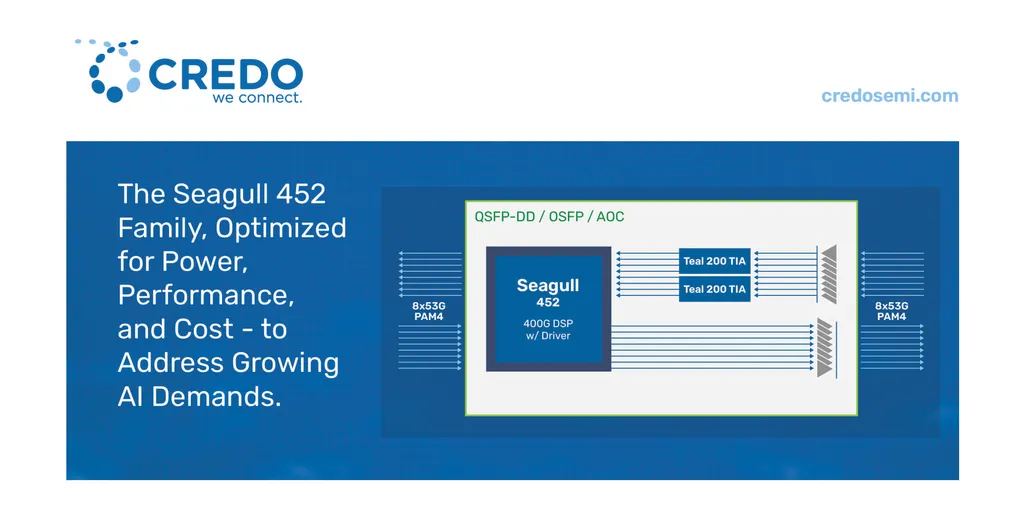 CREDO
we connect.

credosemi.com

The Seagull 452 Family, Optimized for Power, Performance, and Cost - to Address Growing AI Demands.

QSFP-DD / OSFP / AOC

8x53G PAM4

Seagull 452

400G DSP w/ Driver

Teal 200 TIA

Teal 200 TIA

8x53G PAM4